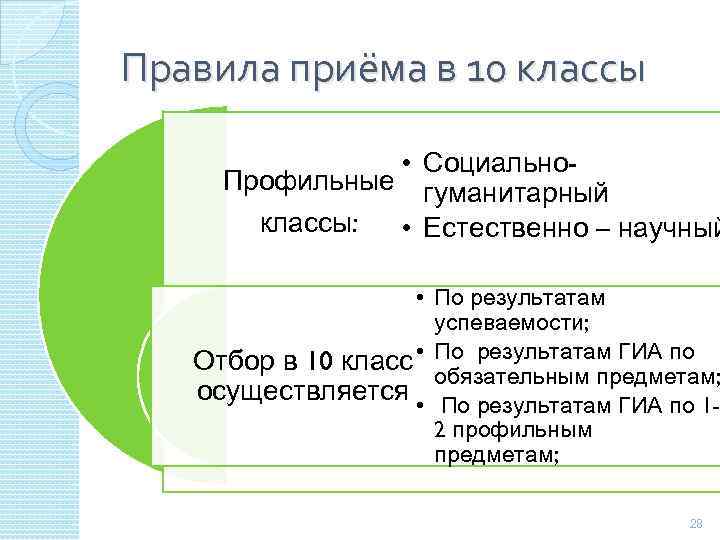 Правила приёма в 10 классы

Профильные классы:

• Социально-гуманитарный
• Естественно – научный

Отбор в 10 класс осуществляется

• По результатам успеваемости;
• По результатам ГИА по обязательным предметам;
• По результатам ГИА по 1-2 профильным предметам;

28